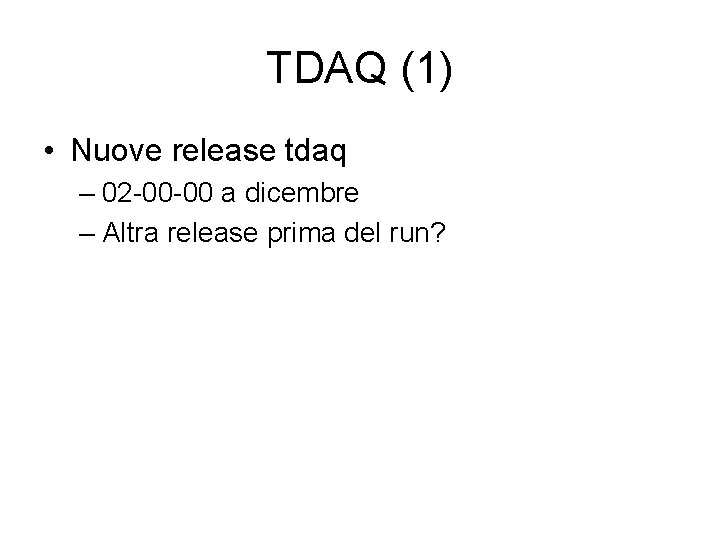 TDAQ (1)

• Nuove release tdaq
– 02-00-00 a dicembre
– Altra release prima del run?